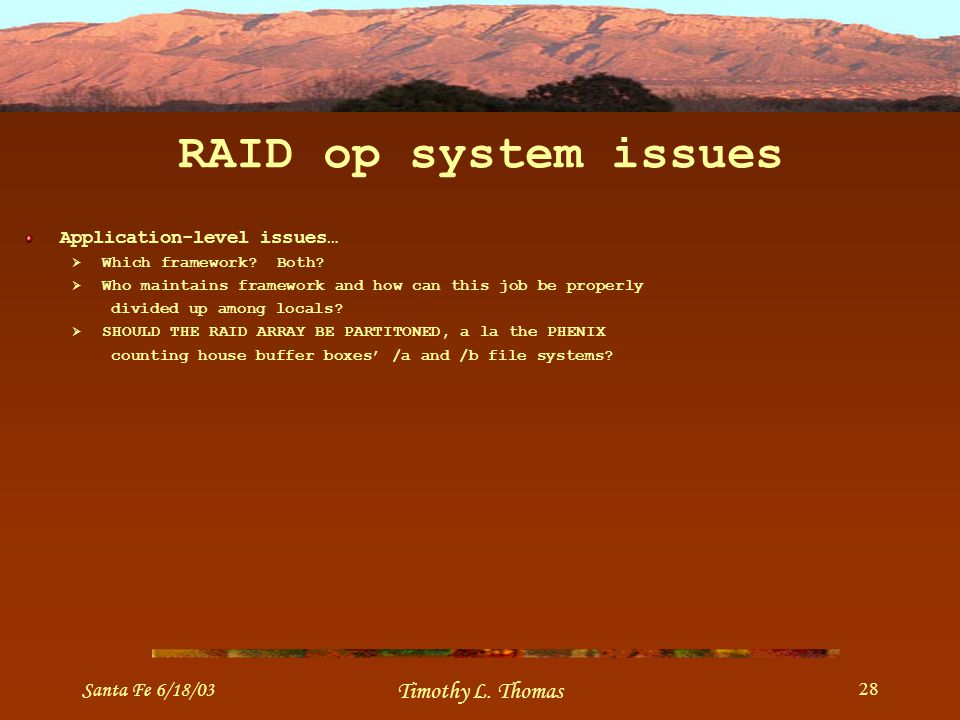 RAID op system issues

Application-level issues…

Which framework? Both?

Who maintains framework and how can this job be properly divided up among locals?

SHOULD THE RAID ARRAY BE PARTITONED, a la the PHENIX counting house buffer boxes' /a and /b file systems?

Santa Fe 6/18/03

Timothy L. Thomas

28